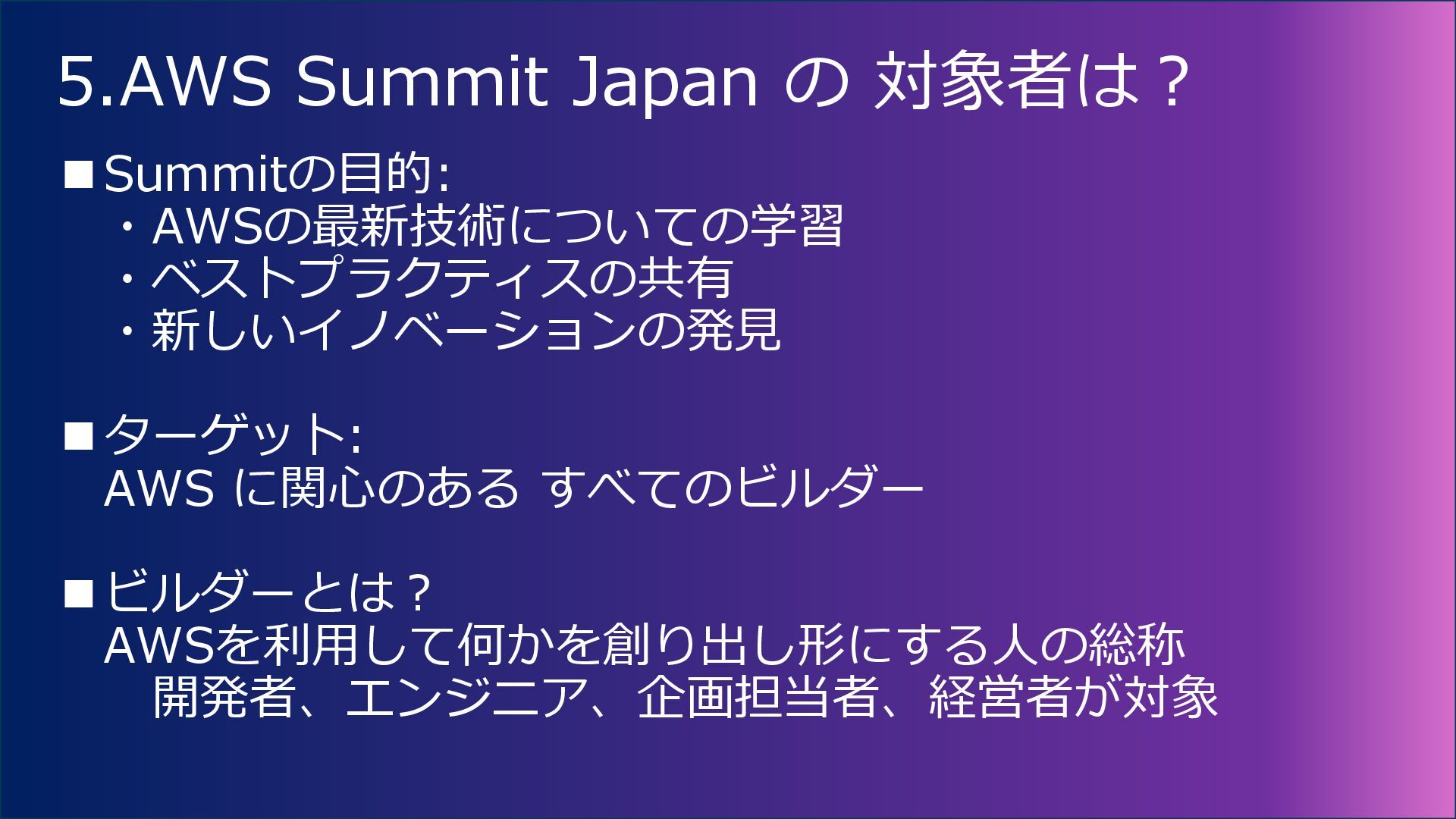 5.AWS Summit Japan の 対象者は？

■Summitの目的:
・AWSの最新技術についての学習
・ベストプラクティスの共有
・新しいイノベーションの発見

■ターゲット:
AWS に関心のある すべてのビルダー

■ビルダーとは？
AWSを利用して何かを創り出し形にする人の総称
開発者、エンジニア、企画担当者、経営者が対象